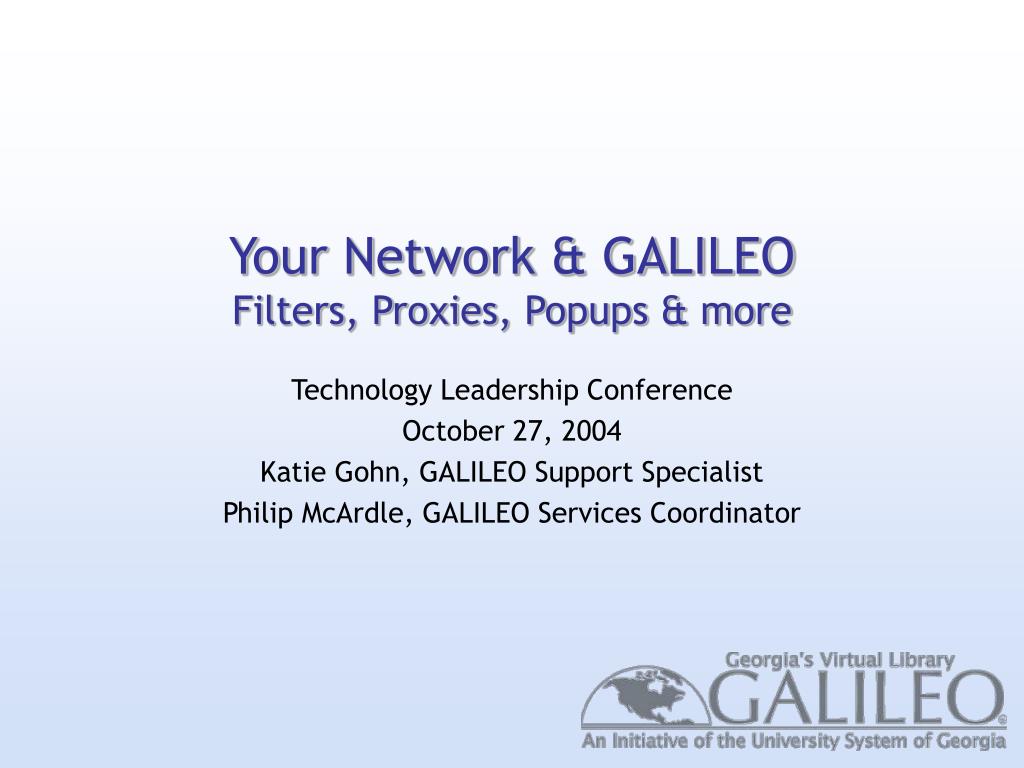 Your Network & GALILEO
Filters, Proxies, Popups & more

Technology Leadership Conference
October 27, 2004
Katie Gohn, GALILEO Support Specialist
Philip McArdle, GALILEO Services Coordinator

Georgia's Virtual Library
GALILEO®
An Initiative of the University System of Georgia